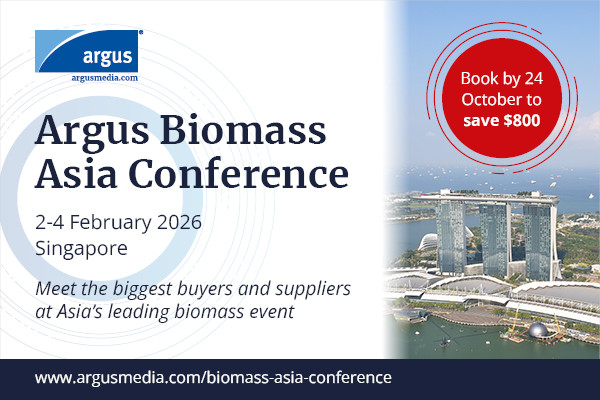 argus®
argusmedia.com

Argus Biomass Asia Conference

2-4 February 2026
Singapore

Meet the biggest buyers and suppliers at Asia's leading biomass event

Book by 24 October to save $800

www.argusmedia.com/biomass-asia-conference